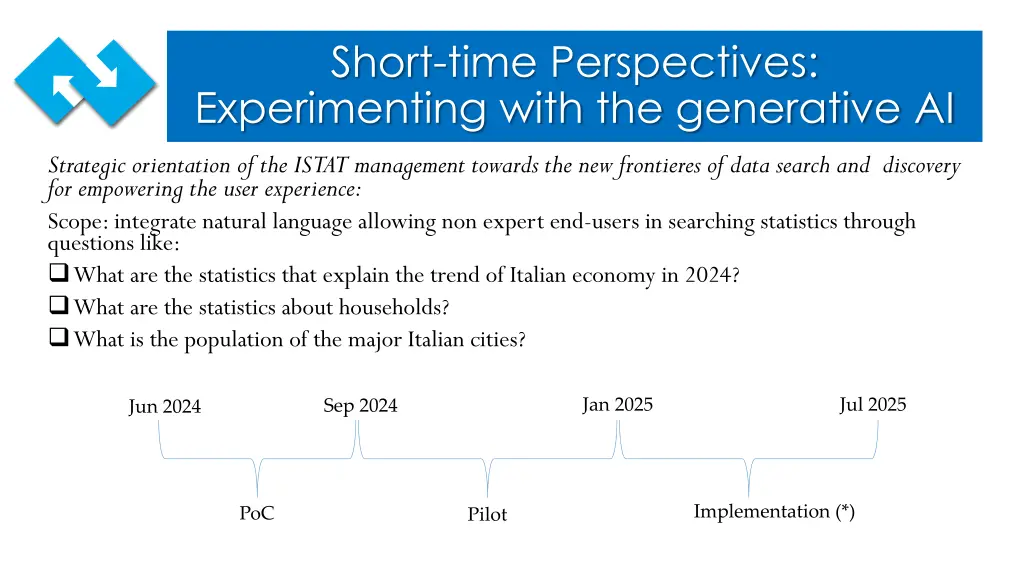 Short-time Perspectives: Experimenting with the generative AI

Strategic orientation of the ISTAT management towards the new frontieres of data search and discovery for empowering the user experience:

Scope: integrate natural language allowing non expert end-users in searching statistics through questions like:

❑ What are the statistics that explain the trend of Italian economy in 2024?
❑ What are the statistics about households?
❑ What is the population of the major Italian cities?

Jun 2024
Sep 2024
Jan 2025
Jul 2025

PoC
Pilot
Implementation (*)